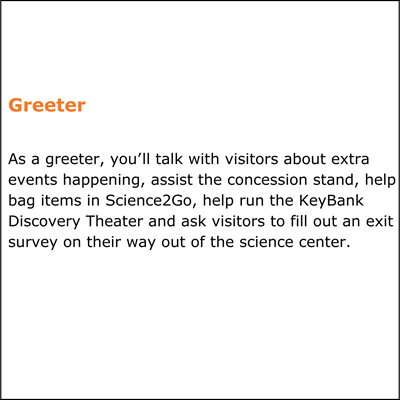 Greeter

As a greeter, you’ll talk with visitors about extra events happening, assist the concession stand, help bag items in Science2Go, help run the KeyBank Discovery Theater and ask visitors to fill out an exit survey on their way out of the science center.